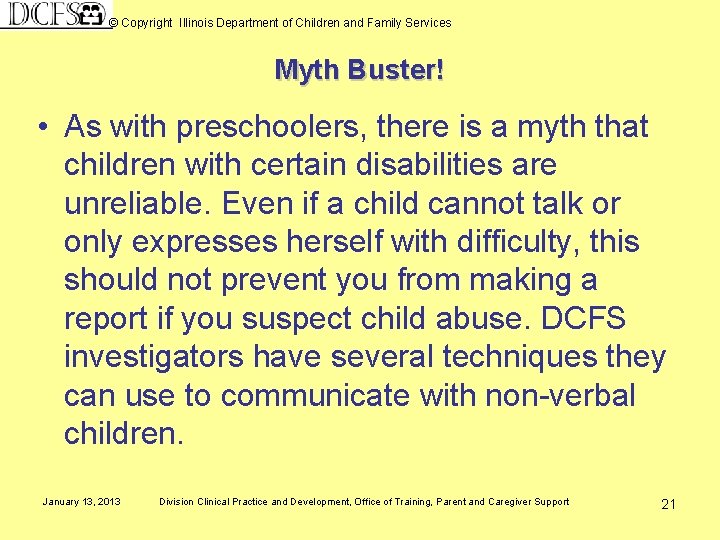 DCFS © Copyright Illinois Department of Children and Family Services

Myth Buster!

• As with preschoolers, there is a myth that children with certain disabilities are unreliable. Even if a child cannot talk or only expresses herself with difficulty, this should not prevent you from making a report if you suspect child abuse. DCFS investigators have several techniques they can use to communicate with non-verbal children.

January 13, 2013 Division Clinical Practice and Development, Office of Training, Parent and Caregiver Support 21